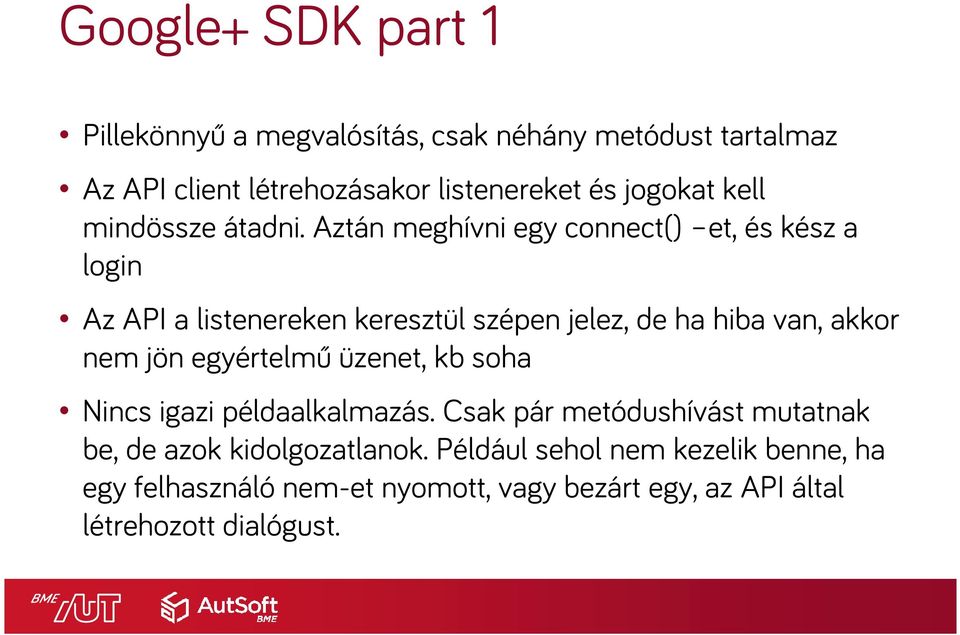 Google+ SDK part 1

• Pillekönnyű a megvalósítás, csak néhány metódust tartalmaz

• Az API client létrehozásakor listenereket és jogokat kell mindössze átadni. Aztán meghívni egy connect() –et, és kész a login

• Az API a listenereken keresztül szépen jelez, de ha hiba van, akkor nem jön egyértelmű üzenet, kb soha

• Nincs igazi példaalkalmazás. Csak pár metódushívást mutatnak be, de azok kidolgozatlanok. Például sehol nem kezelik benne, ha egy felhasználó nem-et nyomott, vagy bezárt egy, az API által létrehozott dialógust.

BME AUT AutSoft BME